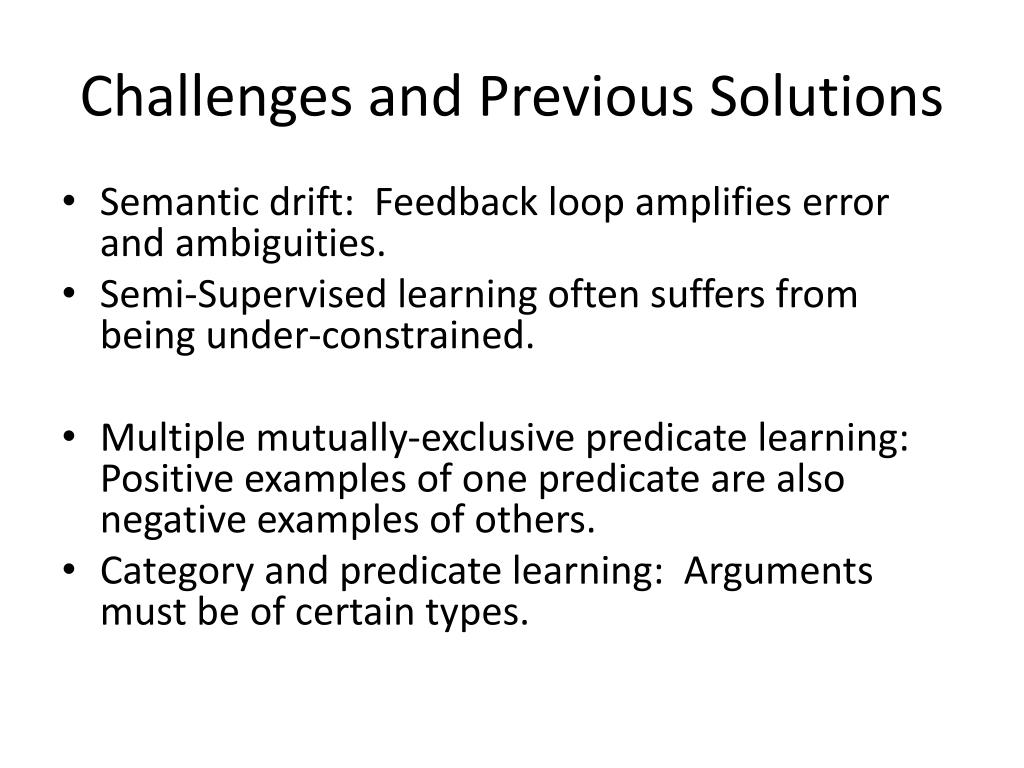 Challenges and Previous Solutions

• Semantic drift: Feedback loop amplifies error and ambiguities.
• Semi-Supervised learning often suffers from being under-constrained.

• Multiple mutually-exclusive predicate learning: Positive examples of one predicate are also negative examples of others.
• Category and predicate learning: Arguments must be of certain types.